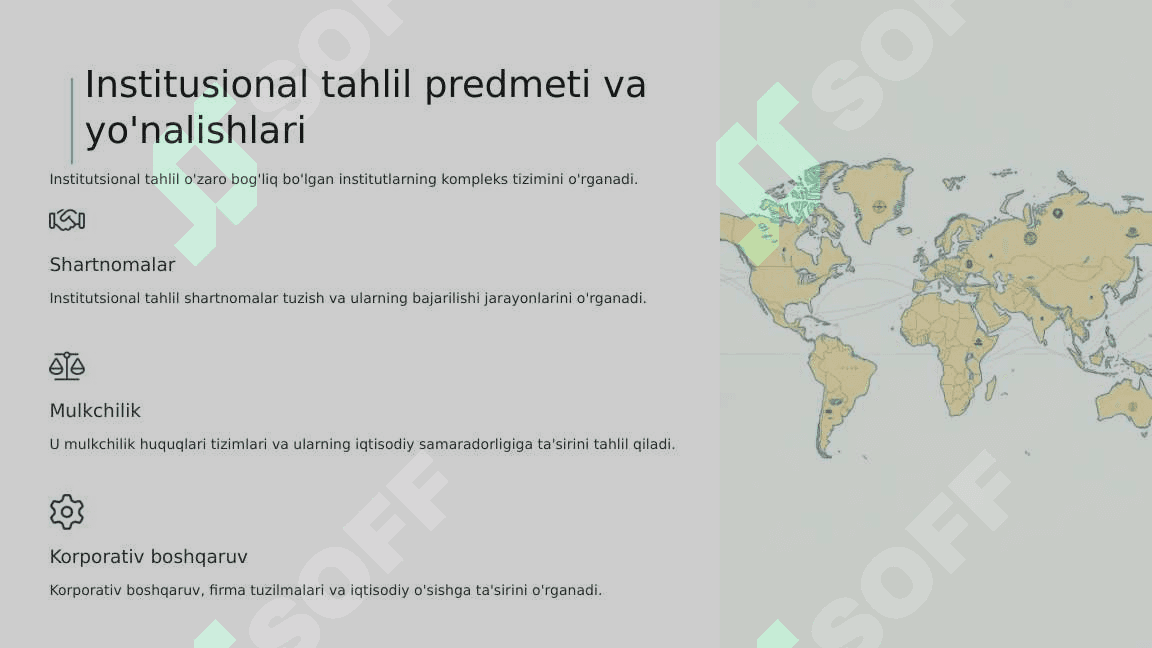 Institusional tahlil predmeti va yo'nalishlari

Institutsional tahlil o'zaro bog'liq bo'lgan institutlarning kompleks tizimini o'rganadi.

Shartnomalar

Institutsional tahlil shartnomalar tuzish va ularning bajarilishi jarayonlarini o'rganadi.

Mulkchilik

U mulkchilik huquqlari tizimlari va ularning iqtisodiy samaradorligiga ta'sirini tahlil qiladi.

Korporativ boshqaruv

Korporativ boshqaruv, firma tuzilmalari va iqtisodiy o'sishga ta'sirini o'rganadi.

SOFF

SOFF

SOFF

SOFF